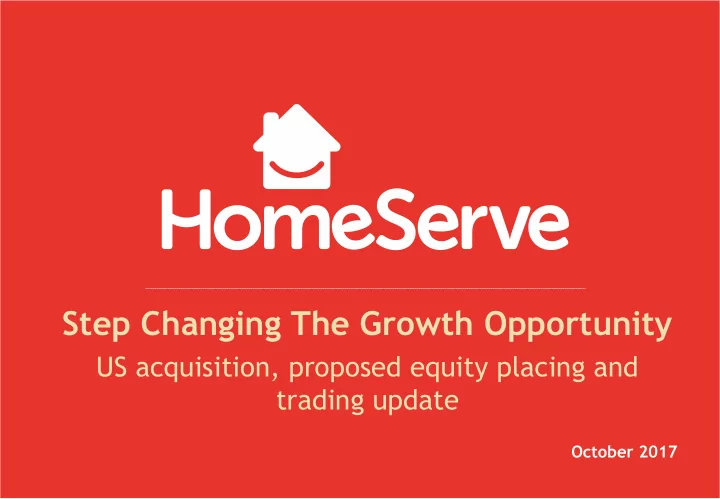 HomeServe

Step Changing The Growth Opportunity

US acquisition, proposed equity placing and trading update

October 2017